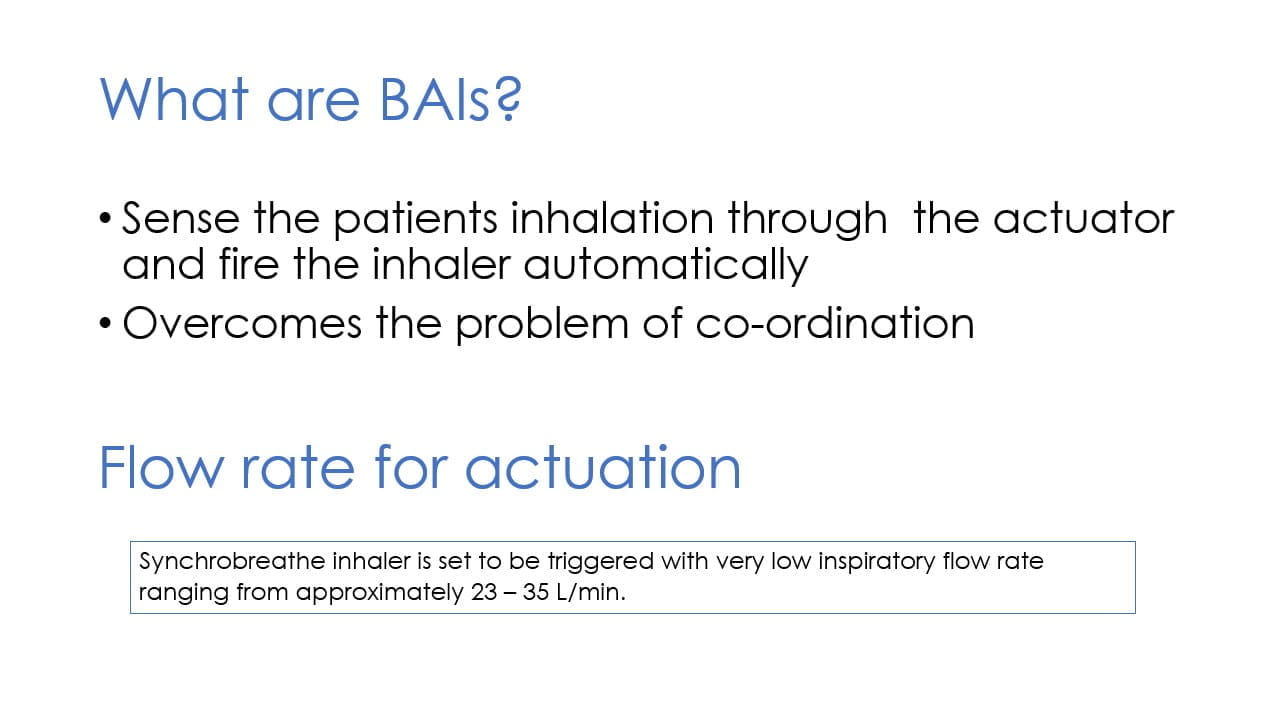 What are BAIs?

• Sense the patients inhalation through the actuator and fire the inhaler automatically
• Overcomes the problem of co-ordination

Flow rate for actuation

Synchrobreathe inhaler is set to be triggered with very low inspiratory flow rate ranging from approximately 23 – 35 L/min.